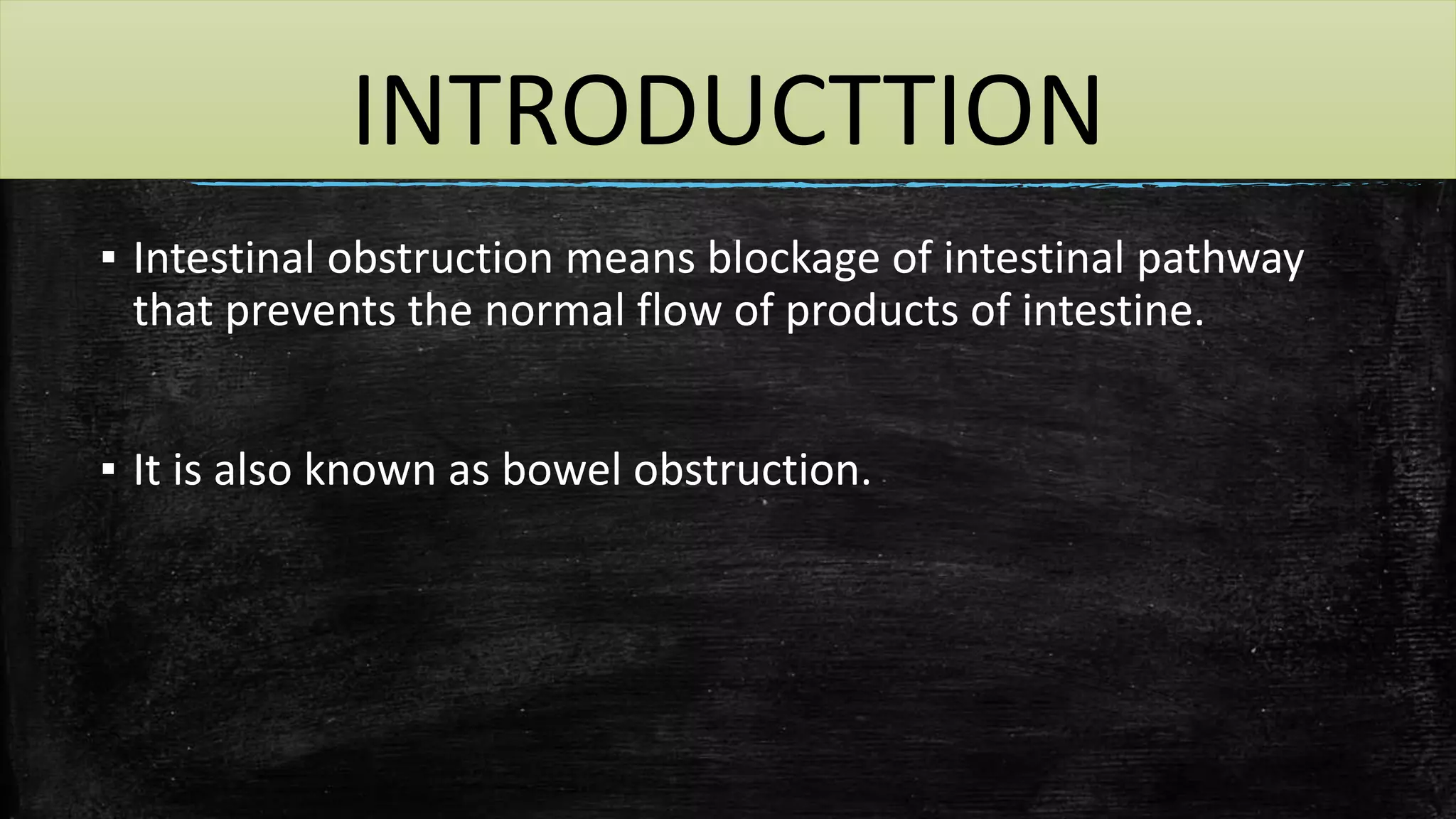 INTRODUCTTION

▪ Intestinal obstruction means blockage of intestinal pathway that prevents the normal flow of products of intestine.

▪ It is also known as bowel obstruction.